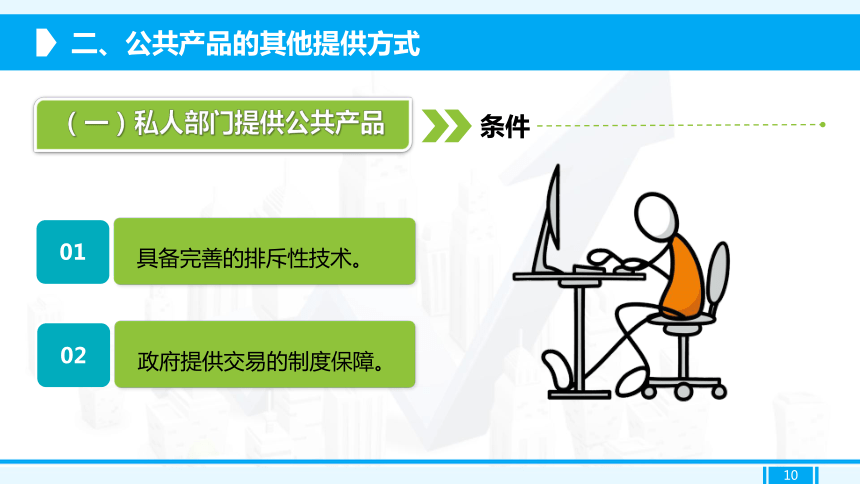 二、公共产品的其他提供方式

（一）私人部门提供公共产品

条件

01

具备完善的排斥性技术。

02

政府提供交易的制度保障。

10